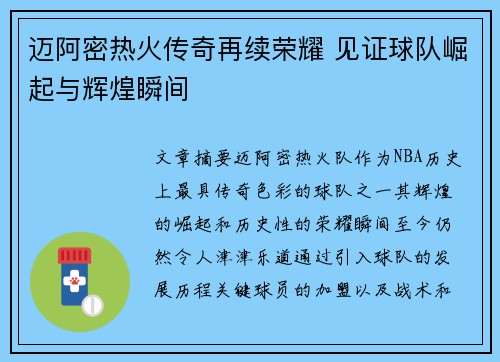 迈阿密热火传奇再续荣耀 见证球队崛起与辉煌瞬间

文章摘要迈阿密热火队作为NBA历史上最具传奇色彩的球队之一其辉煌的崛起和历史性的荣耀瞬间至今仍然令人津津乐道通过引入球队的发展历程关键球员的加盟以及战术和